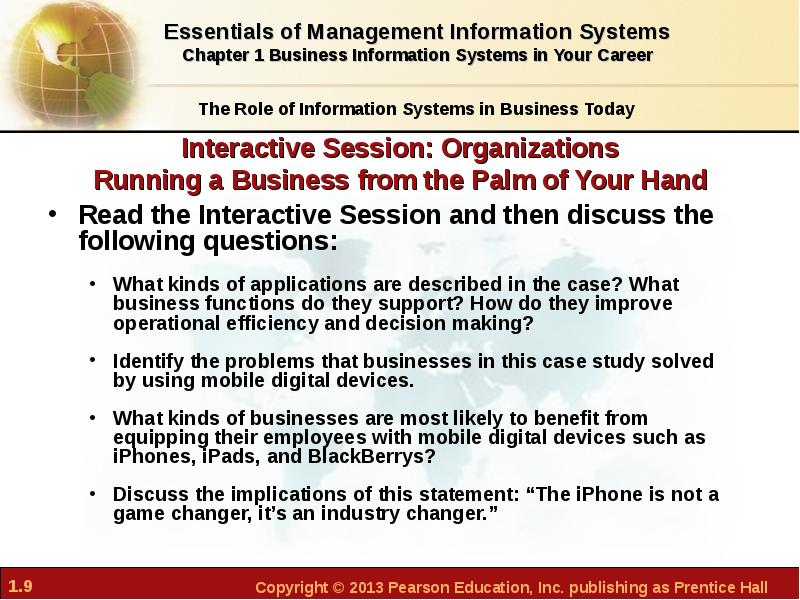 Essentials of Management Information Systems
Chapter 1 Business Information Systems in Your Career

The Role of Information Systems in Business Today

Interactive Session: Organizations
Running a Business from the Palm of Your Hand

• Read the Interactive Session and then discuss the following questions:

• What kinds of applications are described in the case? What business functions do they support? How do they improve operational efficiency and decision making?

• Identify the problems that businesses in this case study solved by using mobile digital devices.

• What kinds of businesses are most likely to benefit from equipping their employees with mobile digital devices such as iPhones, iPads, and BlackBerrys?

• Discuss the implications of this statement: “The iPhone is not a game changer, it’s an industry changer.”

1.9

Copyright © 2013 Pearson Education, Inc. publishing as Prentice Hall